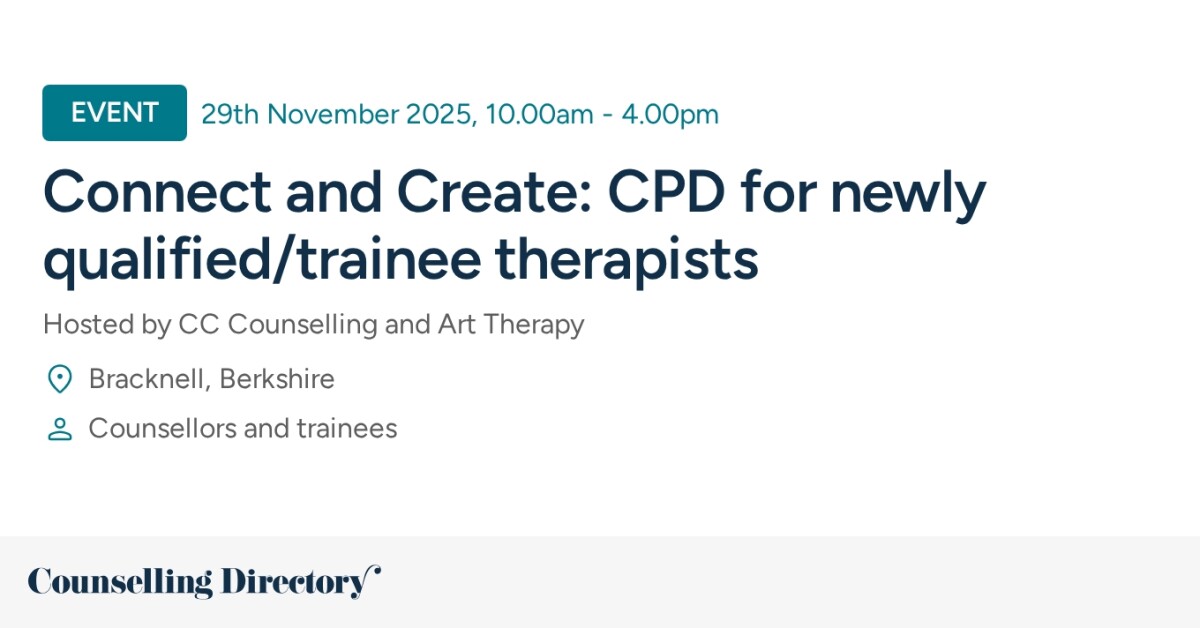 EVENT 29th November 2025, 10.00am - 4.00pm

Connect and Create: CPD for newly qualified/trainee therapists

Hosted by CC Counselling and Art Therapy

Bracknell, Berkshire

Counsellors and trainees

Counselling Directory